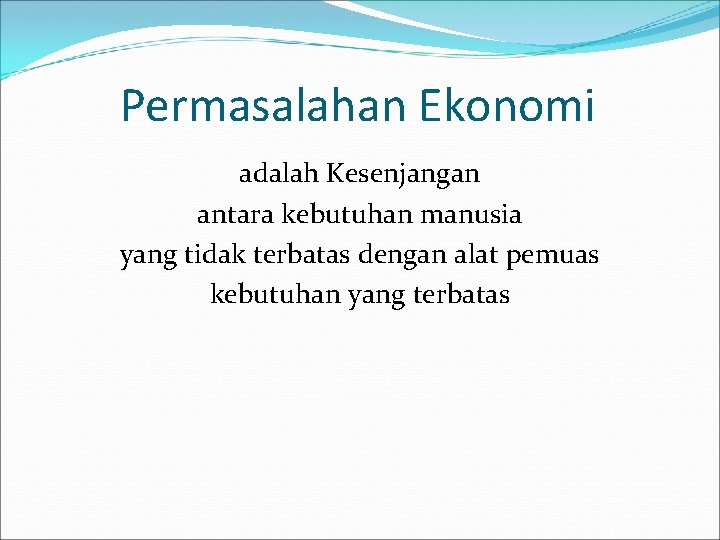 Permasalahan Ekonomi

adalah Kesenjangan antara kebutuhan manusia yang tidak terbatas dengan alat pemuas kebutuhan yang terbatas